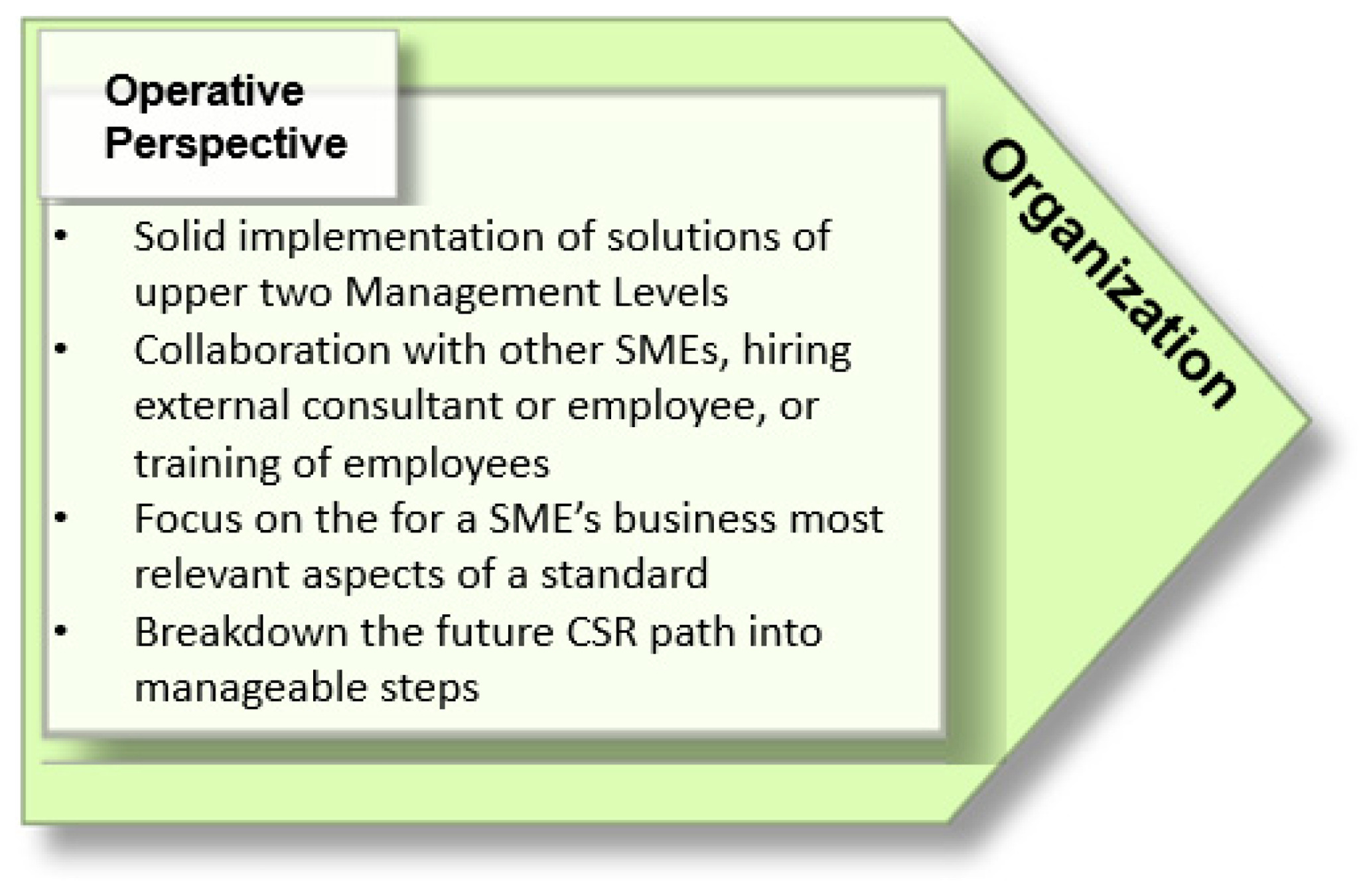 Operative Perspective

• Solid implementation of solutions of upper two Management Levels
• Collaboration with other SMEs, hiring external consultant or employee, or training of employees
• Focus on the for a SME's business most relevant aspects of a standard
• Breakdown the future CSR path into manageable steps

Organization